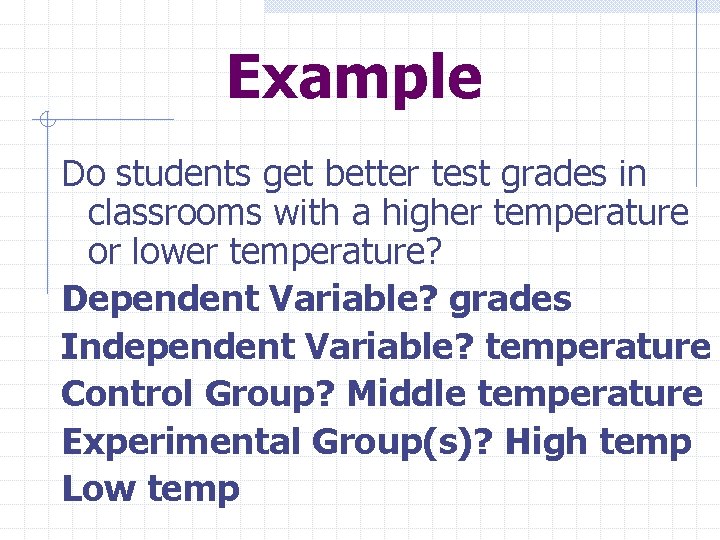 Example

Do students get better test grades in classrooms with a higher temperature or lower temperature?

Dependent Variable? grades

Independent Variable? temperature

Control Group? Middle temperature

Experimental Group(s)? High temp Low temp